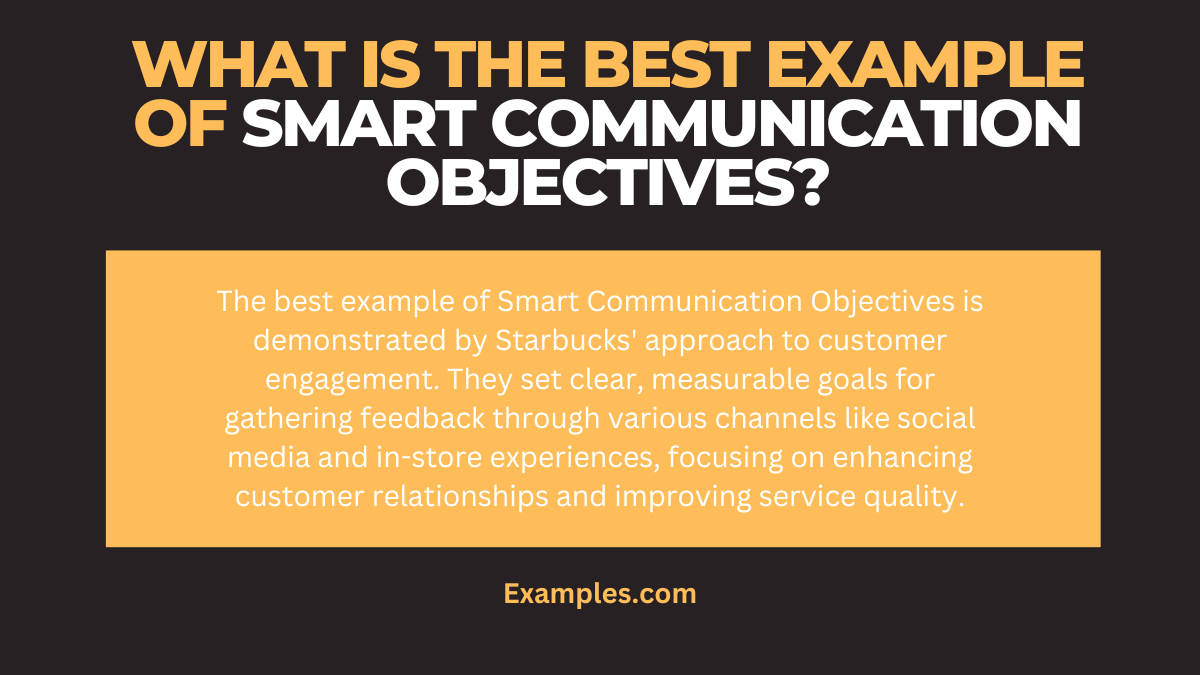 WHAT IS THE BEST EXAMPLE OF SMART COMMUNICATION OBJECTIVES?

The best example of Smart Communication Objectives is demonstrated by Starbucks' approach to customer engagement. They set clear, measurable goals for gathering feedback through various channels like social media and in-store experiences, focusing on enhancing customer relationships and improving service quality.

Examples.com